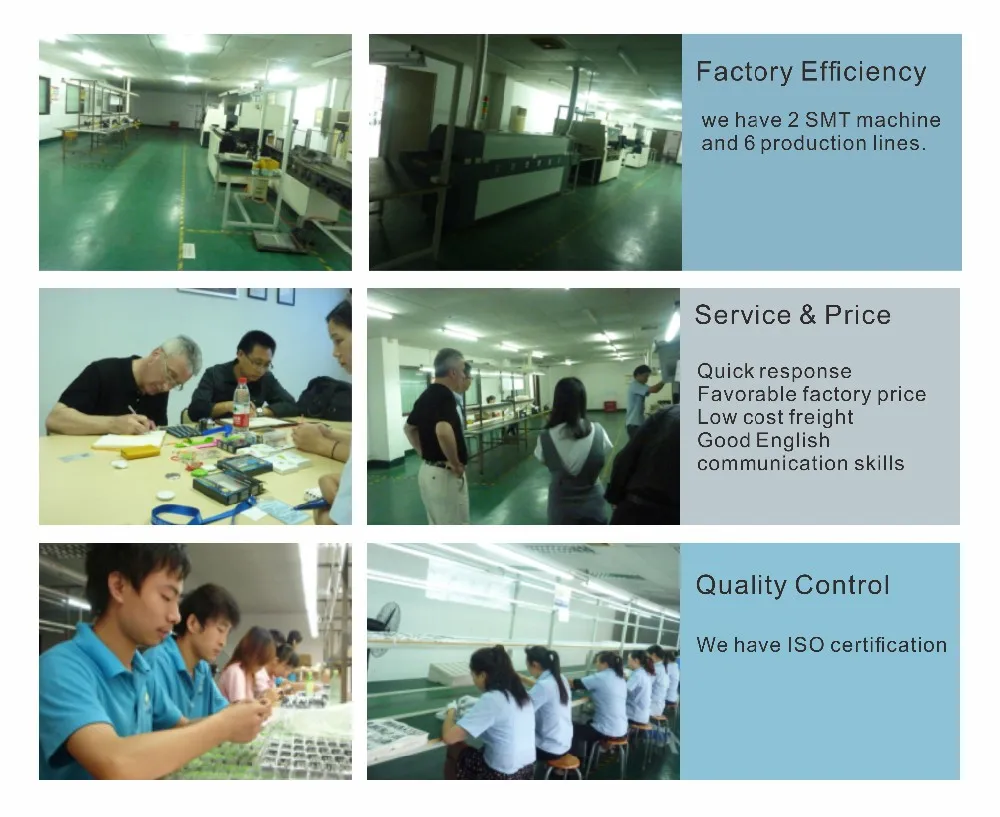 Factory Efficiency

we have 2 SMT machine and 6 production lines.

Service & Price

Quick response
Favorable factory price
Low cost freight
Good English communication skills

Quality Control

We have ISO certification